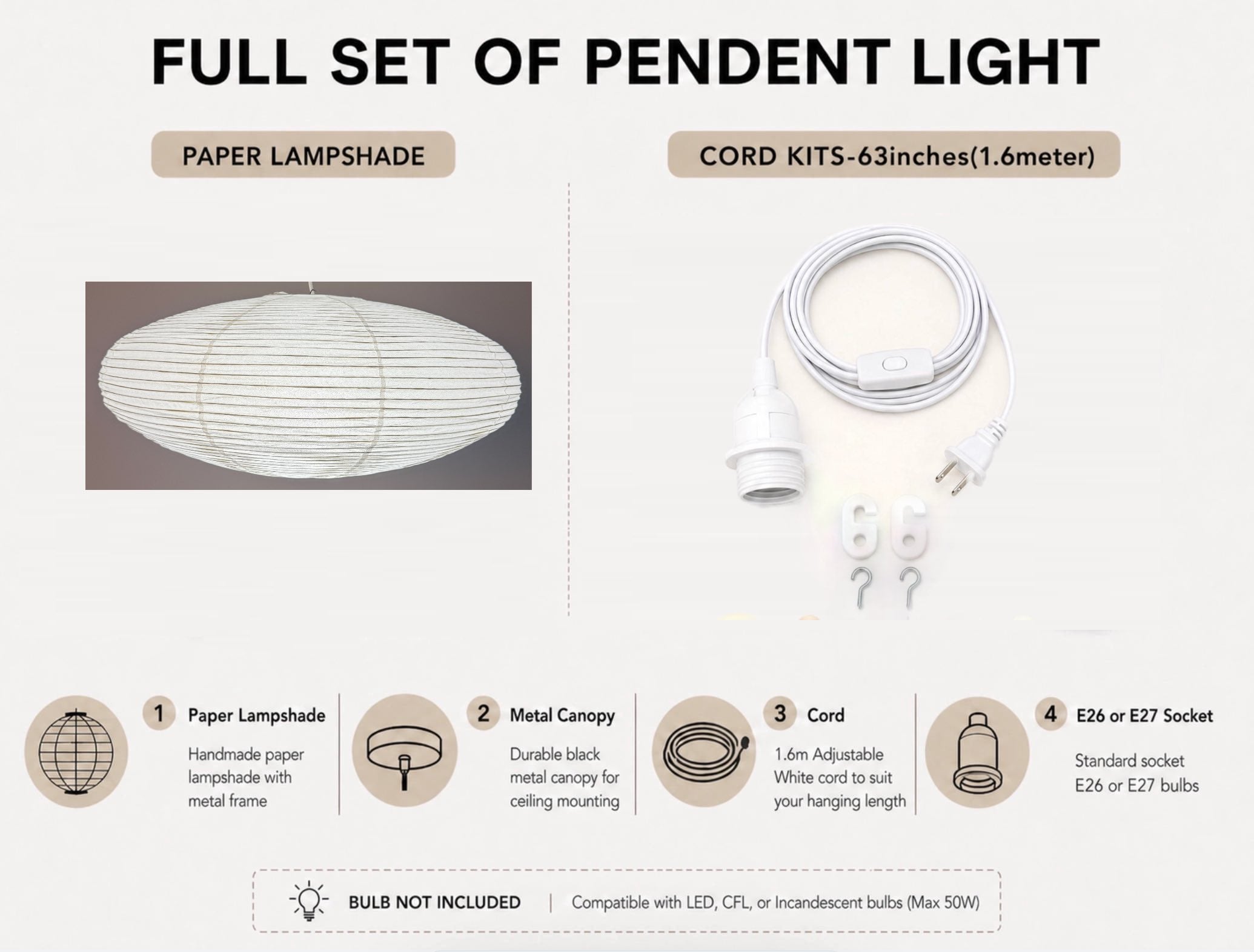 FULL SET OF PENDENT LIGHT

PAPER LAMPSHADE

CORD KITS-63inches(1.6meter)

1 Paper Lampshade

Handmade paper lampshade with metal frame

2 Metal Canopy

Durable black metal canopy for ceiling mounting

3 Cord

1.6m Adjustable White cord to suit your hanging length

4 E26 or E27 Socket

Standard socket E26 or E27 bulbs

BULB NOT INCLUDED | Compatible with LED, CFL, or Incandescent bulbs (Max 50W)